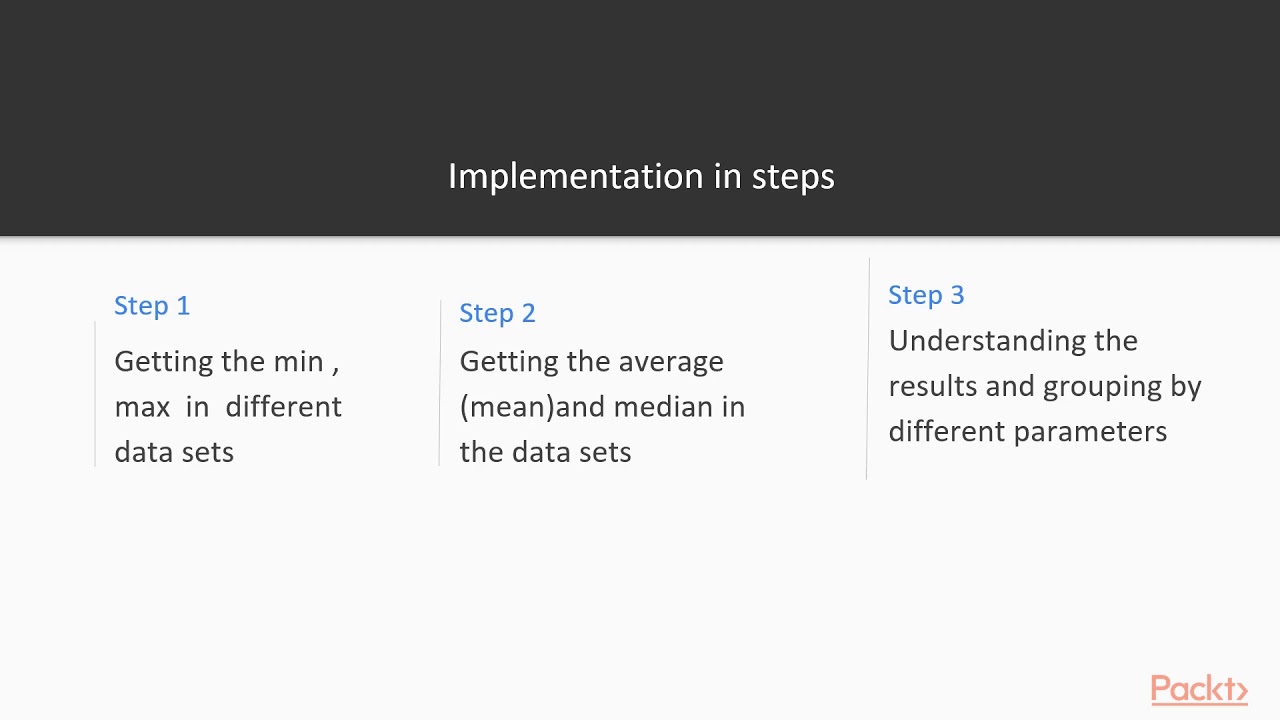 Implementation in steps

Step 1

Getting the min , max in different data sets

Step 2

Getting the average (mean)and median in the data sets

Step 3

Understanding the results and grouping by different parameters

Packt>